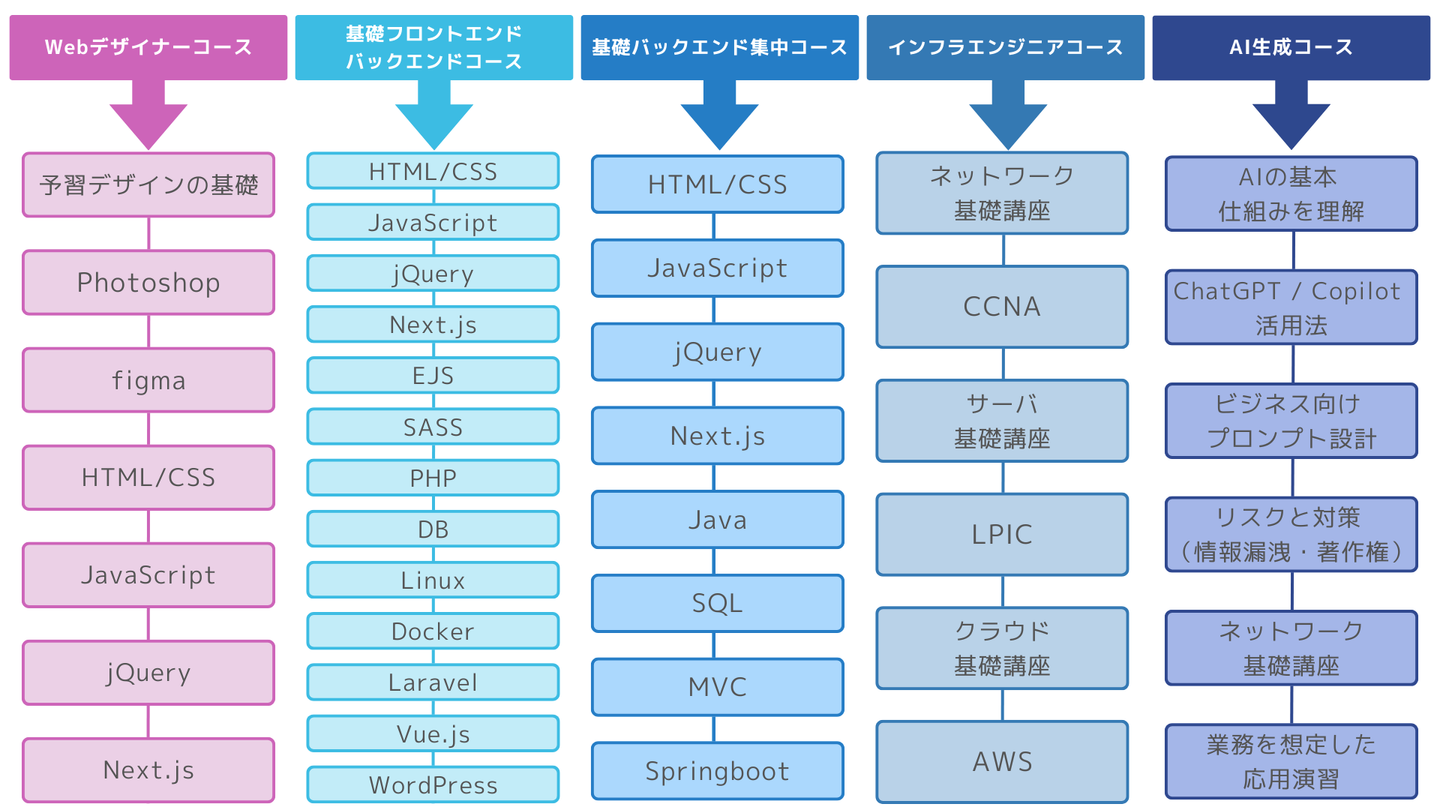 Webデザイナーコース

予習デザインの基礎

Photoshop

figma

HTML/CSS

JavaScript

jQuery

Next.js

基礎フロントエンド
バックエンドコース

HTML/CSS

JavaScript

jQuery

Next.js

EJS

SASS

PHP

DB

Linux

Docker

Laravel

Vue.js

WordPress

基礎バックエンド集中コース

HTML/CSS

JavaScript

jQuery

Next.js

Java

SQL

MVC

Springboot

インフラエンジニアコース

ネットワーク
基礎講座

CCNA

サーバ
基礎講座

LPIC

クラウド
基礎講座

AWS

AI生成コース

AIの基本
仕組みを理解

ChatGPT / Copilot
活用法

ビジネス向け
プロンプト設計

リスクと対策
（情報漏洩・著作権）

ネットワーク
基礎講座

業務を想定した
応用演習